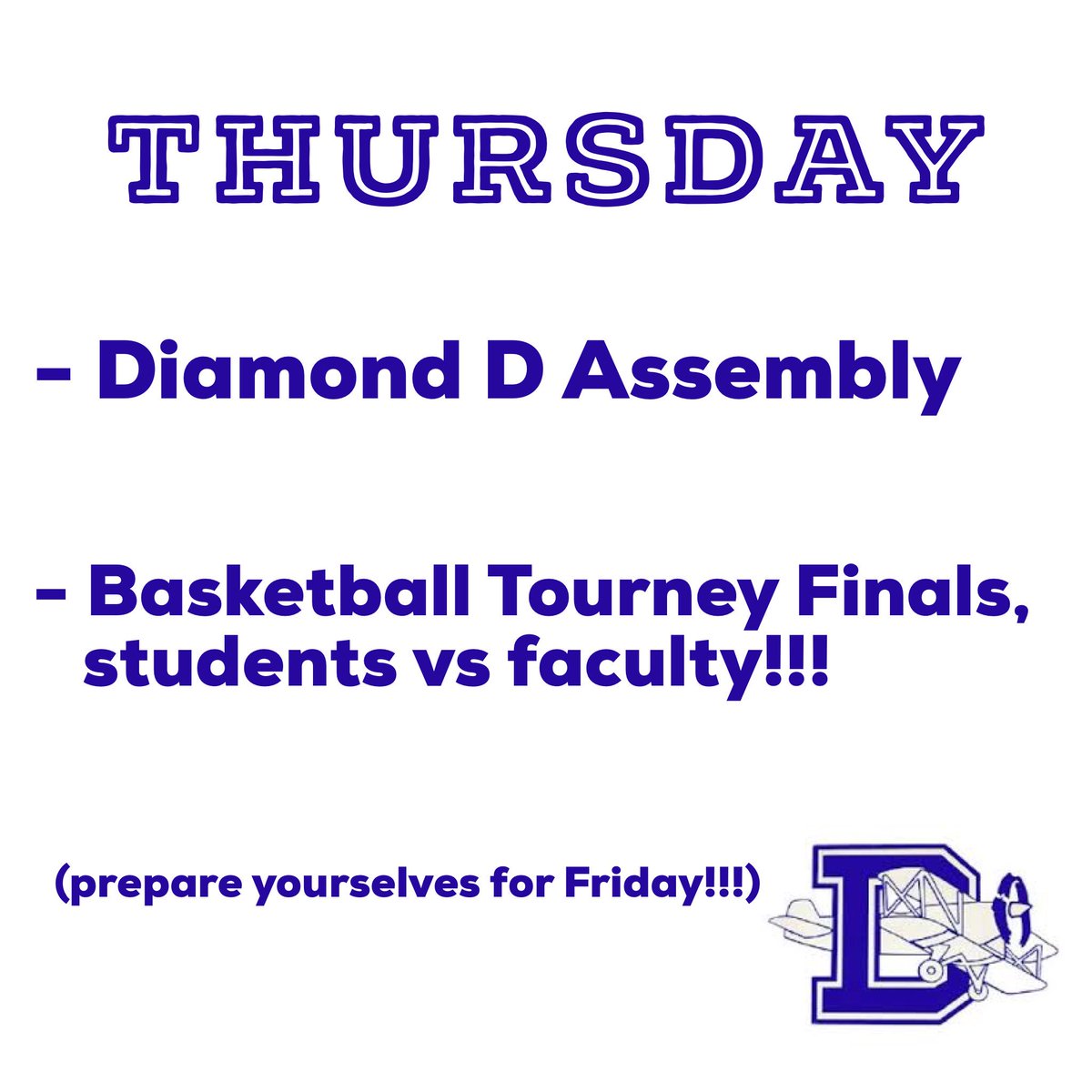 THURSDAY

- Diamond D Assembly

- Basketball Tourney Finals, students vs faculty!!!

(prepare yourselves for Friday!!!)

D